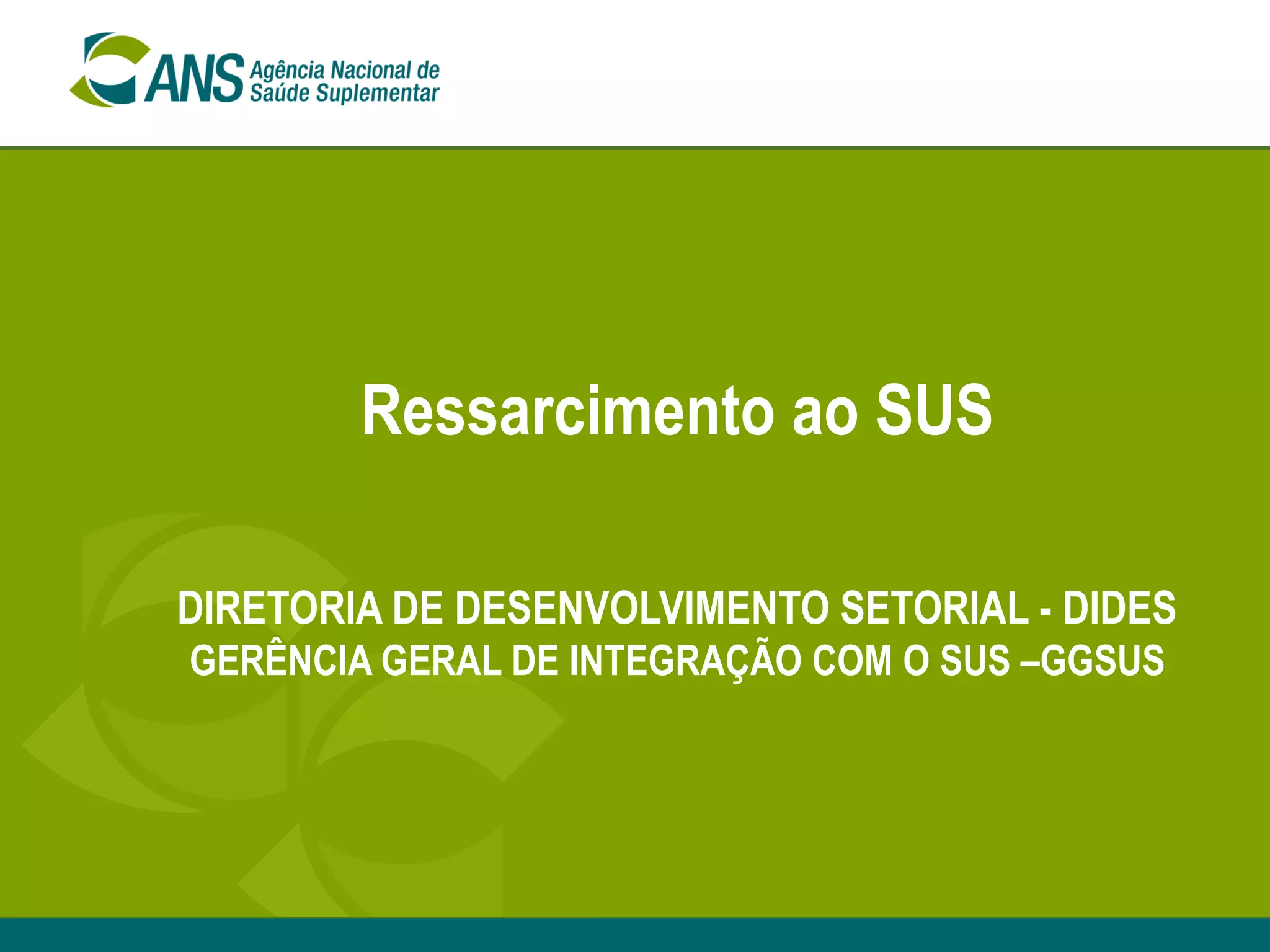 ANS Agência Nacional de Saúde Suplementar

Ressarcimento ao SUS

DIRETORIA DE DESENVOLVIMENTO SETORIAL - DIDES
GERÊNCIA GERAL DE INTEGRAÇÃO COM O SUS –GGSUS